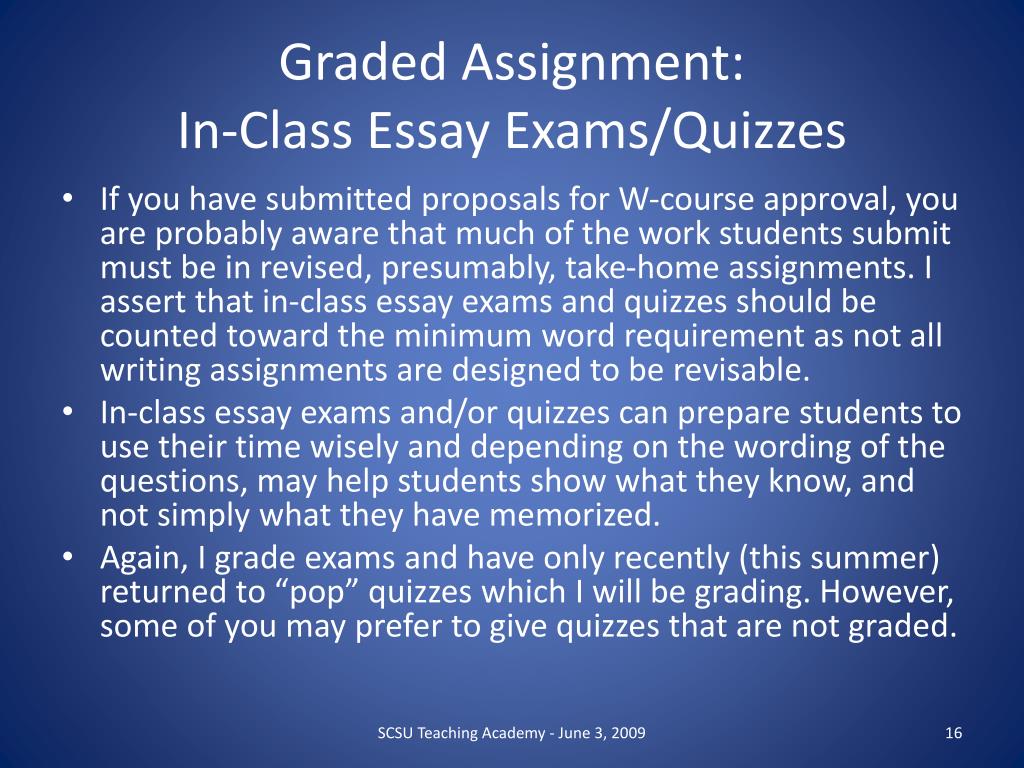 Graded Assignment:
In-Class Essay Exams/Quizzes

• If you have submitted proposals for W-course approval, you are probably aware that much of the work students submit must be in revised, presumably, take-home assignments. I assert that in-class essay exams and quizzes should be counted toward the minimum word requirement as not all writing assignments are designed to be revisable.
• In-class essay exams and/or quizzes can prepare students to use their time wisely and depending on the wording of the questions, may help students show what they know, and not simply what they have memorized.
• Again, I grade exams and have only recently (this summer) returned to “pop” quizzes which I will be grading. However, some of you may prefer to give quizzes that are not graded.

SCSU Teaching Academy - June 3, 2009

16